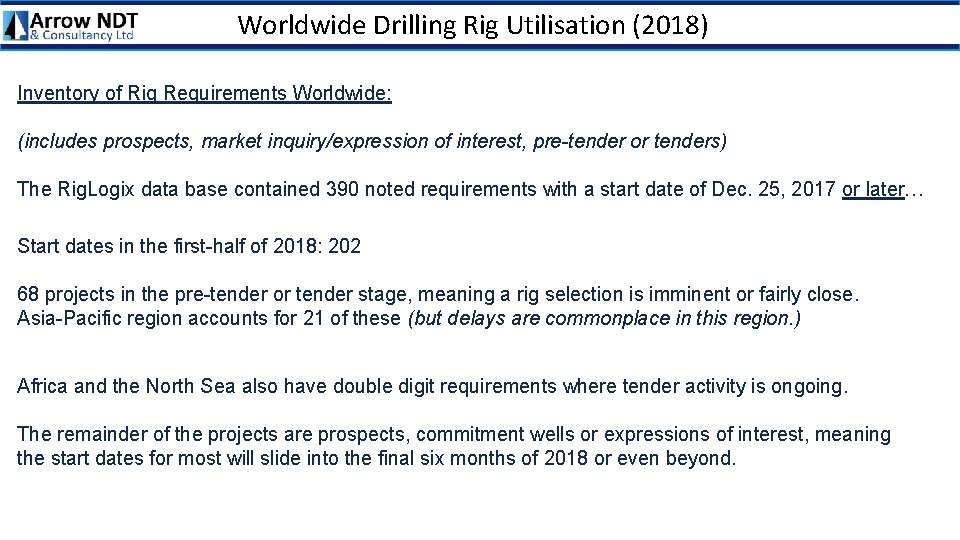 Arrow NDT
& Consultancy Ltd

Worldwide Drilling Rig Utilisation (2018)

Inventory of Rig Requirements Worldwide:

(includes prospects, market inquiry/expression of interest, pre-tender or tenders)

The RigLogix data base contained 390 noted requirements with a start date of Dec. 25, 2017 or later…

Start dates in the first-half of 2018: 202

68 projects in the pre-tender or tender stage, meaning a rig selection is imminent or fairly close. Asia-Pacific region accounts for 21 of these (but delays are commonplace in this region.)

Africa and the North Sea also have double digit requirements where tender activity is ongoing.

The remainder of the projects are prospects, commitment wells or expressions of interest, meaning the start dates for most will slide into the final six months of 2018 or even beyond.